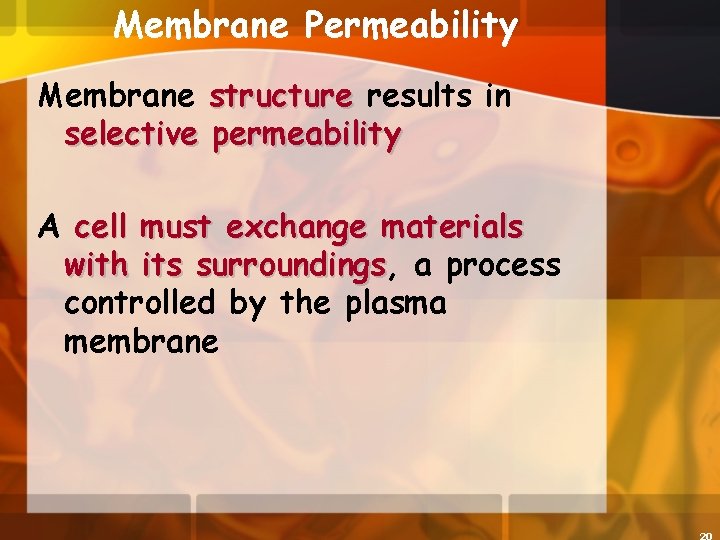 Membrane Permeability

Membrane structure results in selective permeability

A cell must exchange materials with its surroundings, a process controlled by the plasma membrane

20